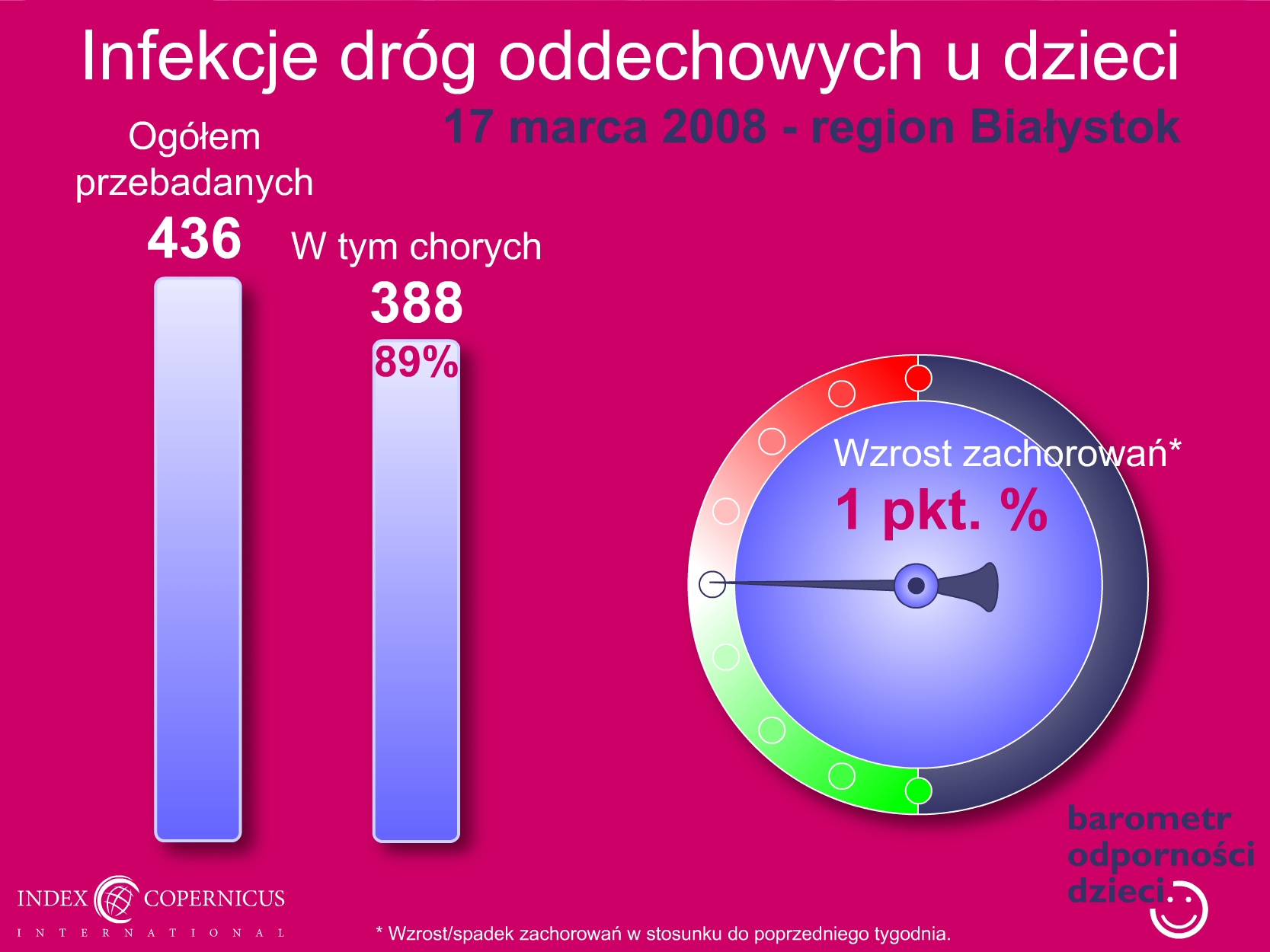 Infekcje dróg oddechowych u dzieci

17 marca 2008 - region Białystok

Ogółem przebadanych

436

W tym chorych

388

89%

Wzrost zachorowań*

1 pkt. %

barometr odporności dzieci

INDEX COPERNICUS
INTERNATIONAL

* Wzrost/spadek zachorowań w stosunku do poprzedniego tygodnia.